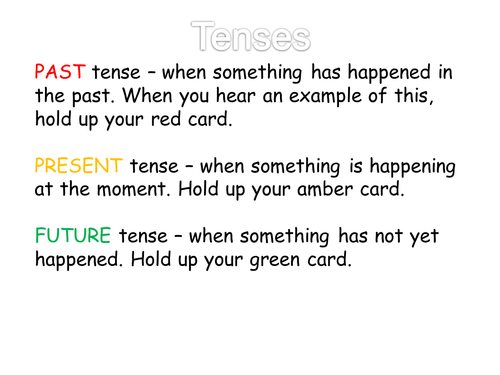 Tenses

PAST tense – when something has happened in the past. When you hear an example of this, hold up your red card.

PRESENT tense – when something is happening at the moment. Hold up your amber card.

FUTURE tense – when something has not yet happened. Hold up your green card.